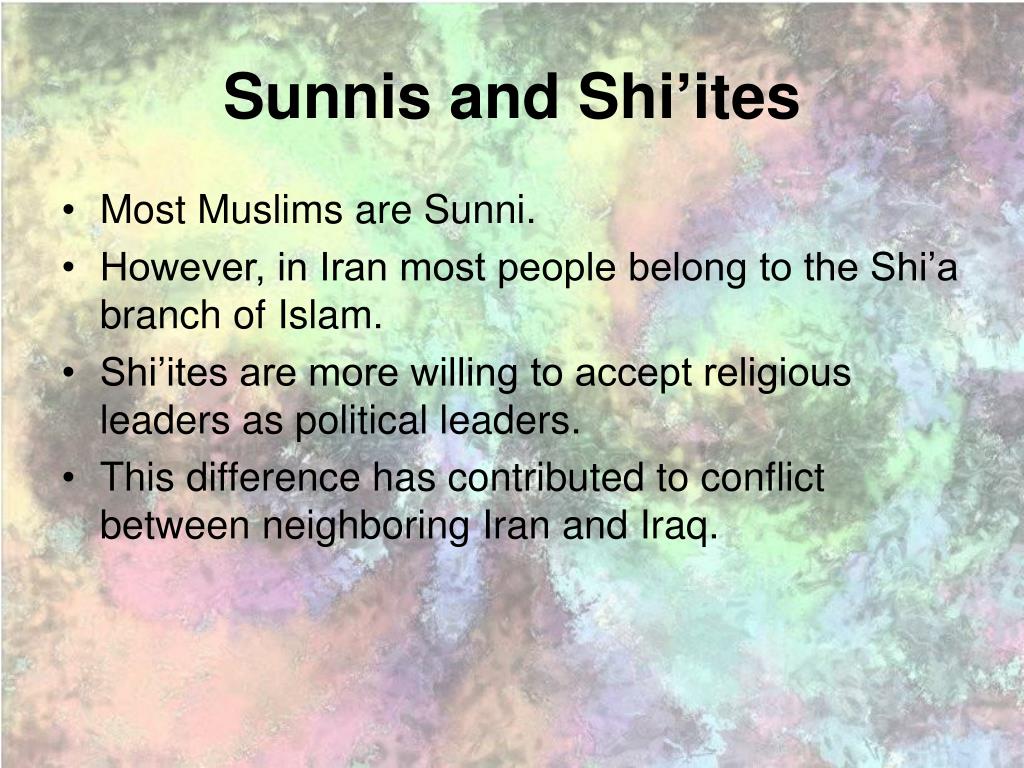 Sunnis and Shi’ites

• Most Muslims are Sunni.
• However, in Iran most people belong to the Shi’a branch of Islam.
• Shi’ites are more willing to accept religious leaders as political leaders.
• This difference has contributed to conflict between neighboring Iran and Iraq.